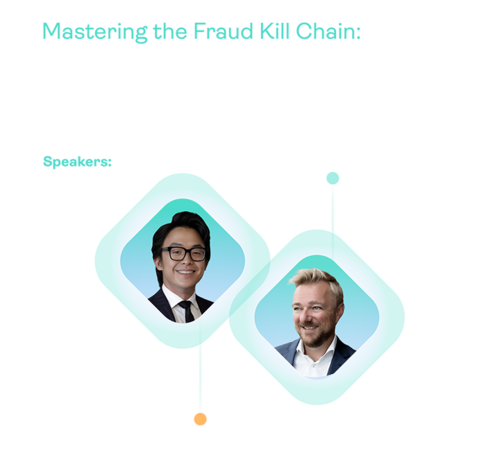 Mastering the Fraud Kill Chain:

Speakers: